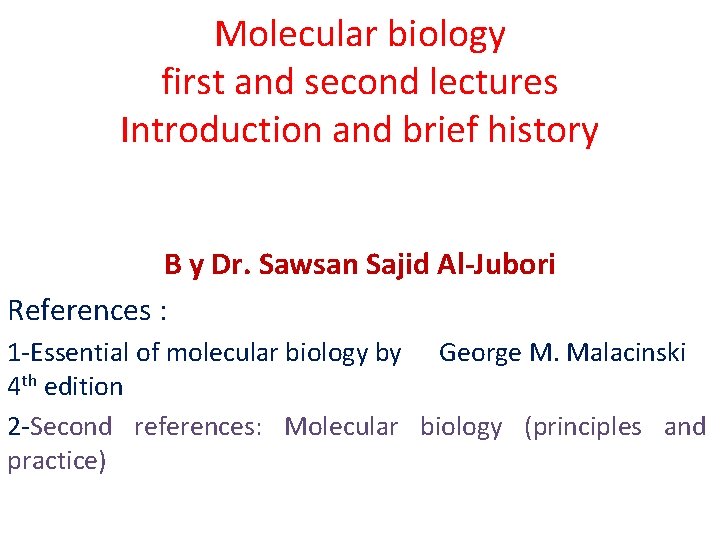 Molecular biology
first and second lectures
Introduction and brief history

B y Dr. Sawsan Sajid Al-Jubori

References :

1-Essential of molecular biology by George M. Malacinski 4$^{th}$ edition

2-Second references: Molecular biology (principles and practice)